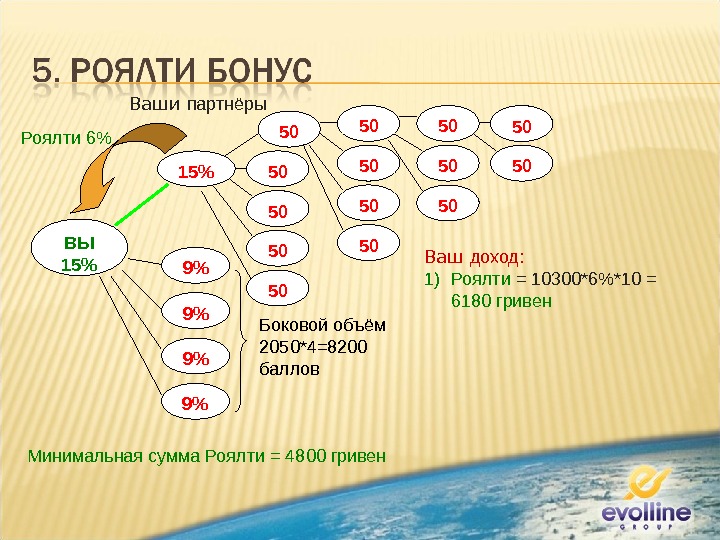 5. РОЯЛТИ БОНУС

Ваши партнёры

Роялти 6%

15%

50

50

50

50

50

50

50

50

50

50

50

50

50

50

50

ВЫ
15%

9%

9%

9%

9%

Боковой объём
2050*4=8200
баллов

Ваш доход:
1) Роялти = 10300*6%*10 = 6180 гривен

Минимальная сумма Роялти = 4800 гривен

evolline
GROUP